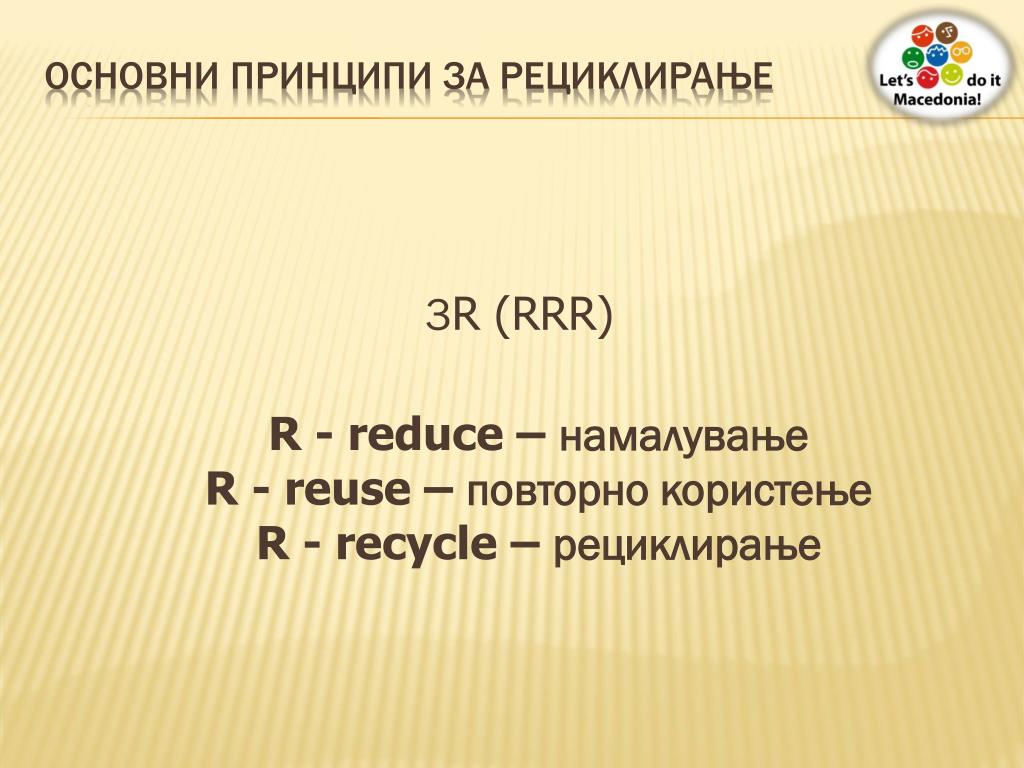 ОСНОВНИ ПРИНЦИПИ ЗА РЕЦИКЛИРАЊЕ

Let's do it Macedonia!

3R (RRR)

R - reduce – намалување
R - reuse – повторно користење
R - recycle – рециклирање